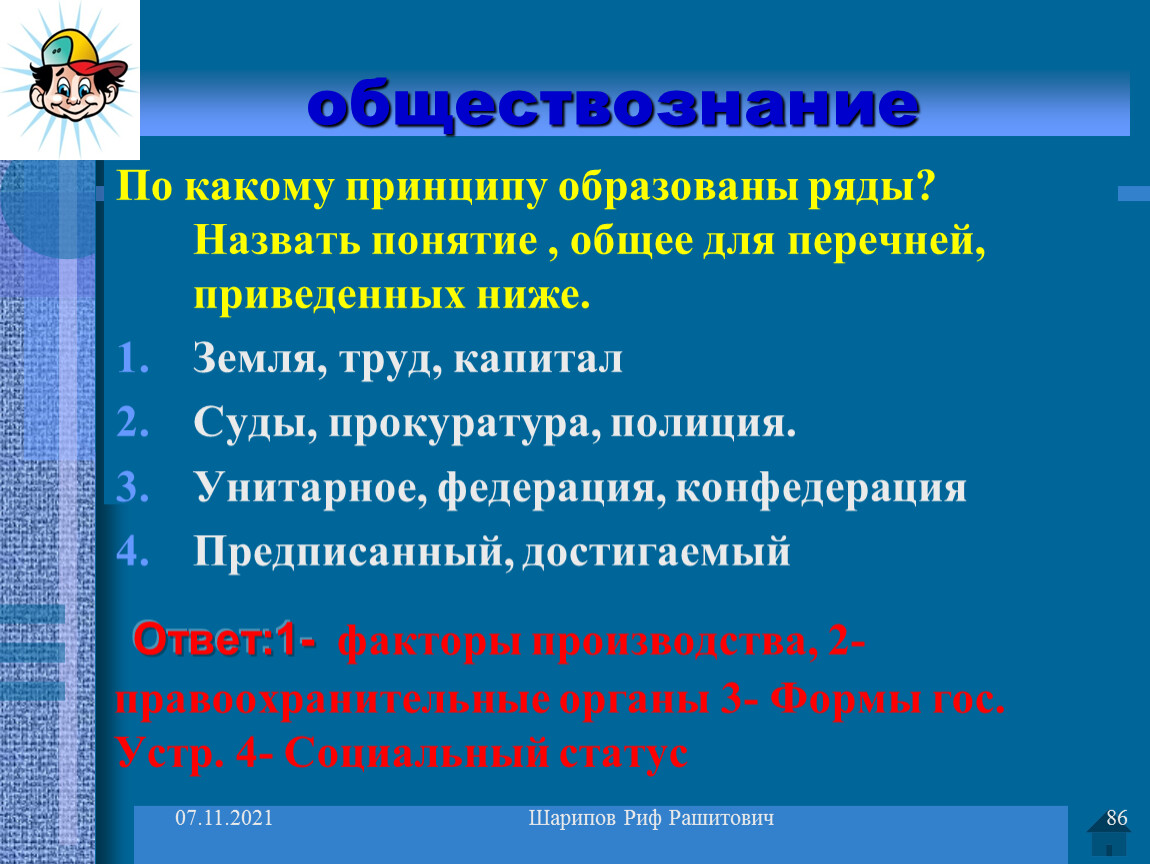 обществознание

По какому принципу образованы ряды? Назвать понятие , общее для перечней, приведенных ниже.

1. Земля, труд, капитал
2. Суды, прокуратура, полиция.
3. Унитарное, федерация, конфедерация
4. Предписанный, достигаемый

Ответ:1- факторы производства, 2- правоохранительные органы 3- Формы гос. Устр. 4- Социальный статус

07.11.2021 Шарипов Риф Рашитович 86